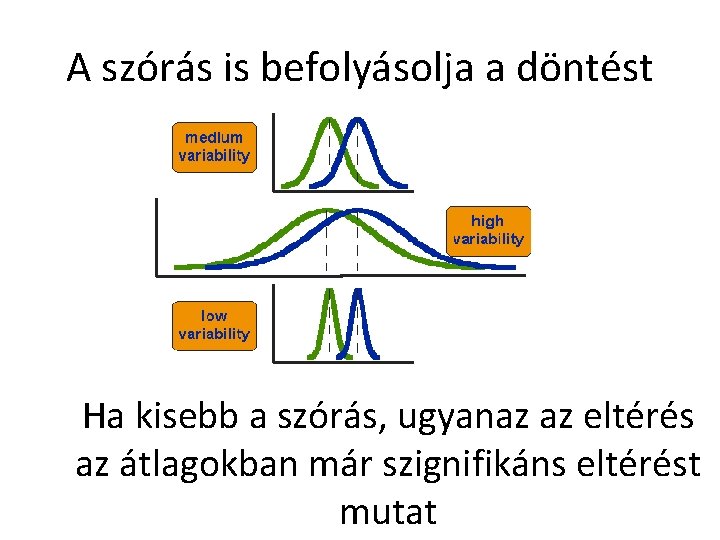 A szórás is befolyásolja a döntést

medium variability

high variability

low variability

Ha kisebb a szórás, ugyanaz az eltérés az átlagokban már szignifikáns eltérést mutat